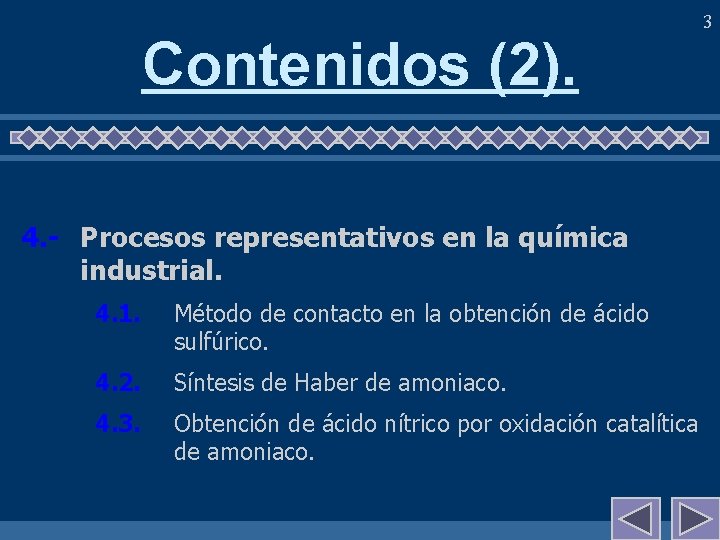 3

Contenidos (2).

4.- Procesos representativos en la química industrial.

4.1. Método de contacto en la obtención de ácido sulfúrico.

4.2. Síntesis de Haber de amoniaco.

4.3. Obtención de ácido nítrico por oxidación catalítica de amoniaco.